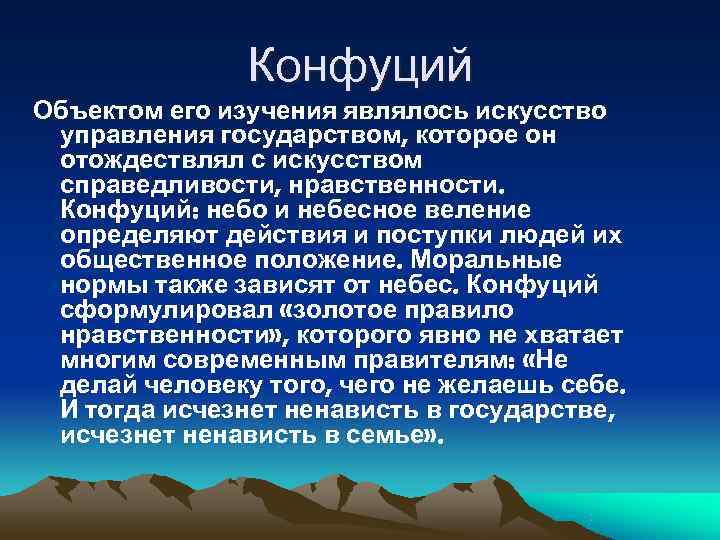 Конфуций

Объектом его изучения являлось искусство управления государством, которое он отождествлял с искусством справедливости, нравственности. Конфуций: небо и небесное веление определяют действия и поступки людей их общественное положение. Моральные нормы также зависят от небес. Конфуций сформулировал «золотое правило нравственности», которого явно не хватает многим современным правителям: «Не делай человеку того, чего не желаешь себе. И тогда исчезнет ненависть в государстве, исчезнет ненависть в семье».